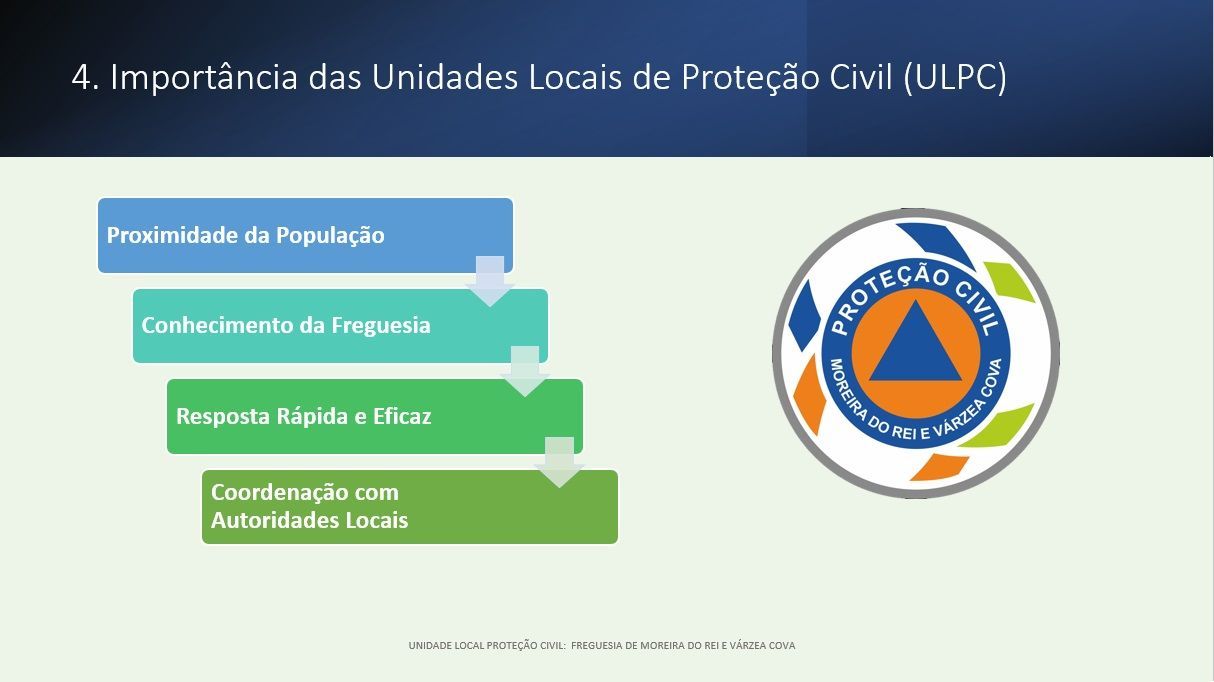 4. Importância das Unidades Locais de Proteção Civil (ULPC)

Proximidade da População

Conhecimento da Freguesia

Resposta Rápida e Eficaz

Coordenação com Autoridades Locais

PROTEÇÃO CIVIL
MOREIRA DO REI E VÁRZEA COVA

UNIDADE LOCAL PROTEÇÃO CIVIL: FREGUESIA DE MOREIRA DO REI E VÁRZEA COVA